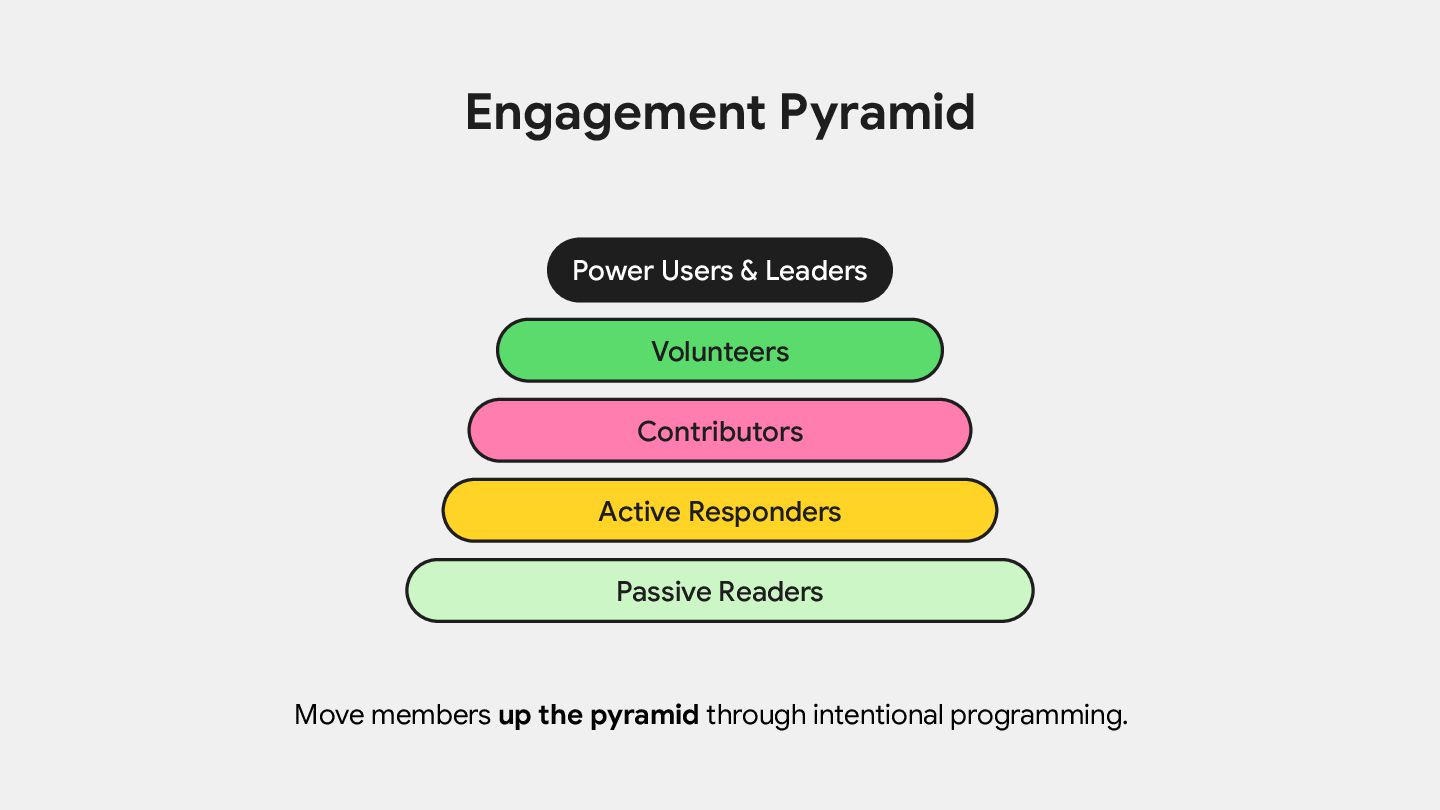 Engagement Pyramid

Power Users & Leaders

Volunteers

Contributors

Active Responders

Passive Readers

Move members up the pyramid through intentional programming.